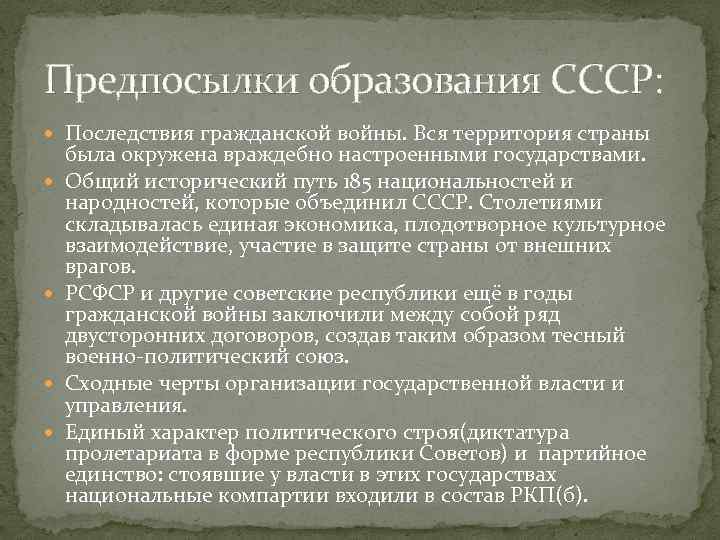 Предпосылки образования СССР:

Последствия гражданской войны. Вся территория страны была окружена враждебно настроенными государствами.

Общий исторический путь 185 национальностей и народностей, которые объединил СССР. Столетиями складывалась единая экономика, плодотворное культурное взаимодействие, участие в защите страны от внешних врагов.

РСФСР и другие советские республики ещё в годы гражданской войны заключили между собой ряд двусторонних договоров, создав таким образом тесный военно-политический союз.

Сходные черты организации государственной власти и управления.

Единый характер политического строя(диктатура пролетариата в форме республики Советов) и партийное единство: стоявшие у власти в этих государствах национальные компартии входили в состав РКП(б).